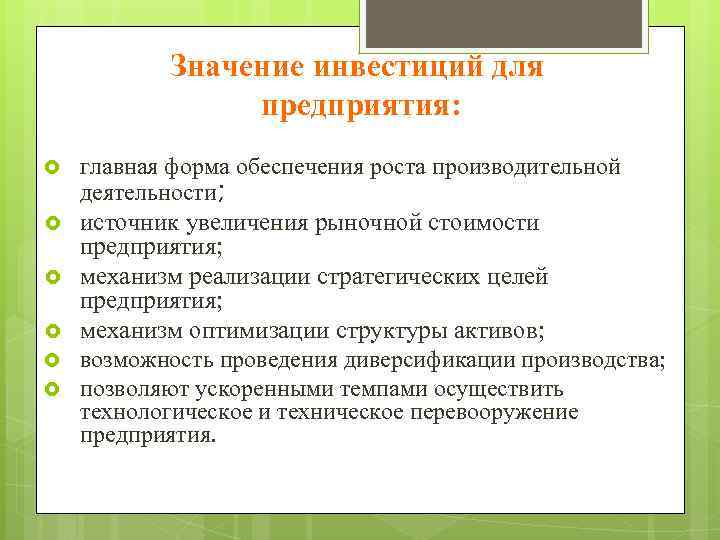 Значение инвестиций для предприятия:

главная форма обеспечения роста производительной деятельности;
источник увеличения рыночной стоимости предприятия;
механизм реализации стратегических целей предприятия;
механизм оптимизации структуры активов;
возможность проведения диверсификации производства;
позволяют ускоренными темпами осуществить технологическое и техническое перевооружение предприятия.